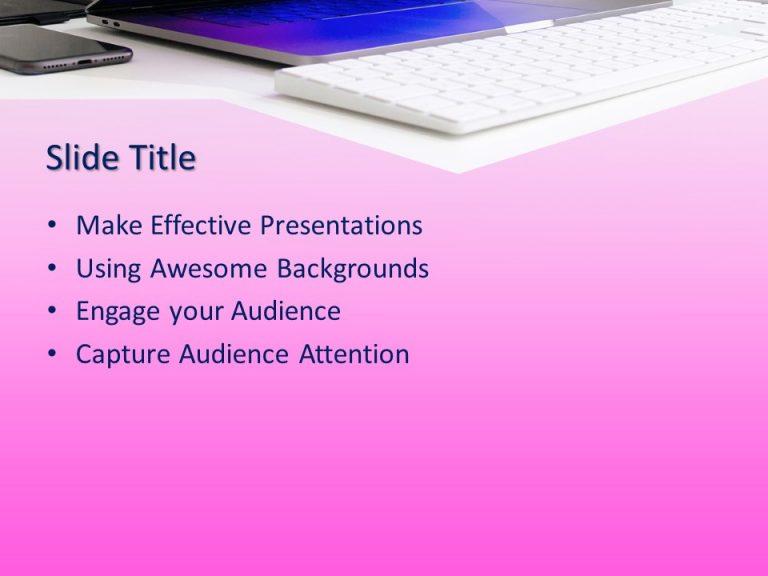 Slide Title

• Make Effective Presentations
• Using Awesome Backgrounds
• Engage your Audience
• Capture Audience Attention